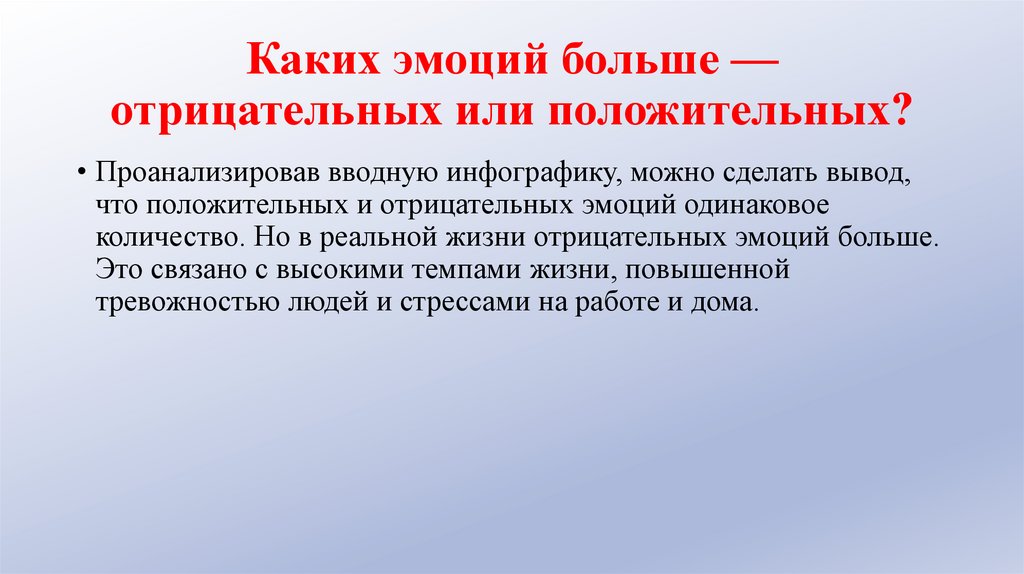 Каких эмоций больше — отрицательных или положительных?

• Проанализировав вводную инфографику, можно сделать вывод, что положительных и отрицательных эмоций одинаковое количество. Но в реальной жизни отрицательных эмоций больше. Это связано с высокими темпами жизни, повышенной тревожностью людей и стрессами на работе и дома.